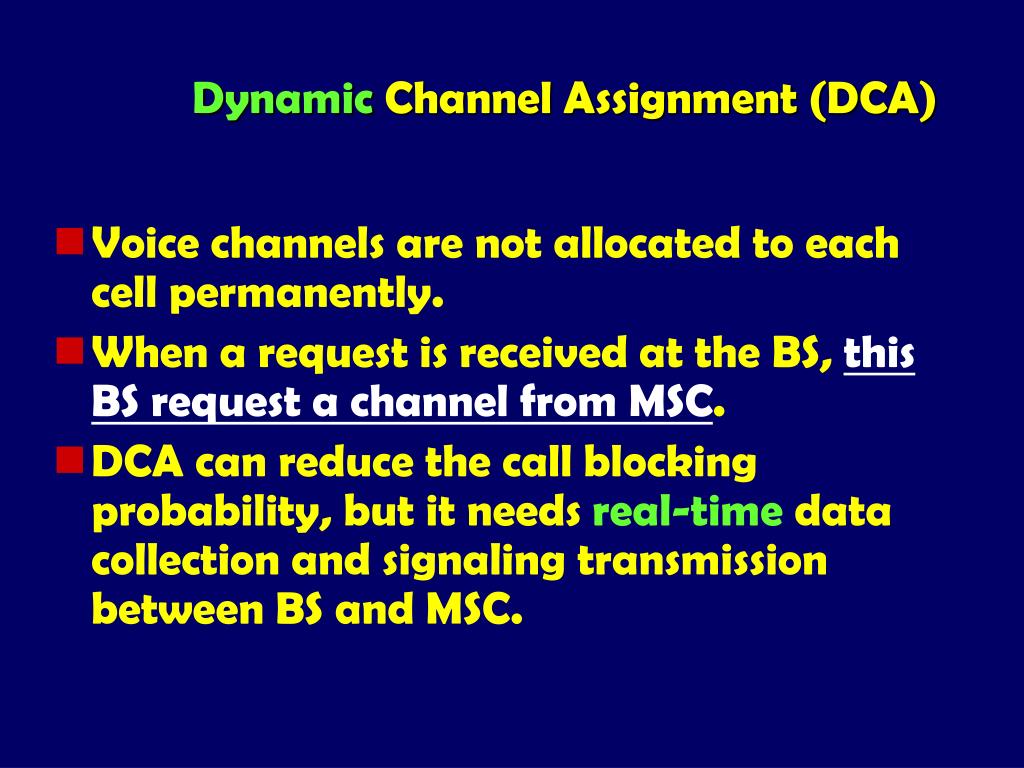 Dynamic Channel Assignment (DCA)

Voice channels are not allocated to each cell permanently.

When a request is received at the BS, this BS request a channel from MSC.

DCA can reduce the call blocking probability, but it needs real-time data collection and signaling transmission between BS and MSC.